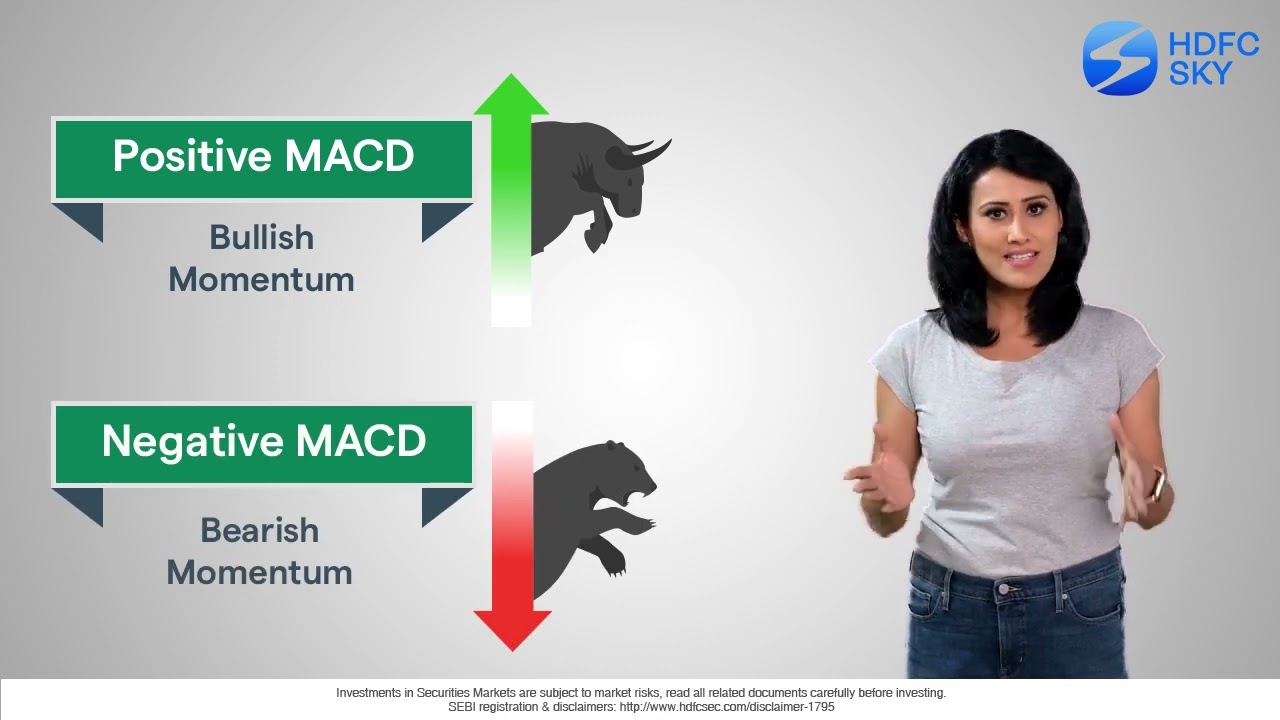 HDFC SKY

Positive MACD

Bullish Momentum

Negative MACD

Bearish Momentum

Investments in Securities Markets are subject to market risks, read all related documents carefully before investing.
SEBI registration & disclaimers: http://www.hdfcsec.com/disclaimer-1795